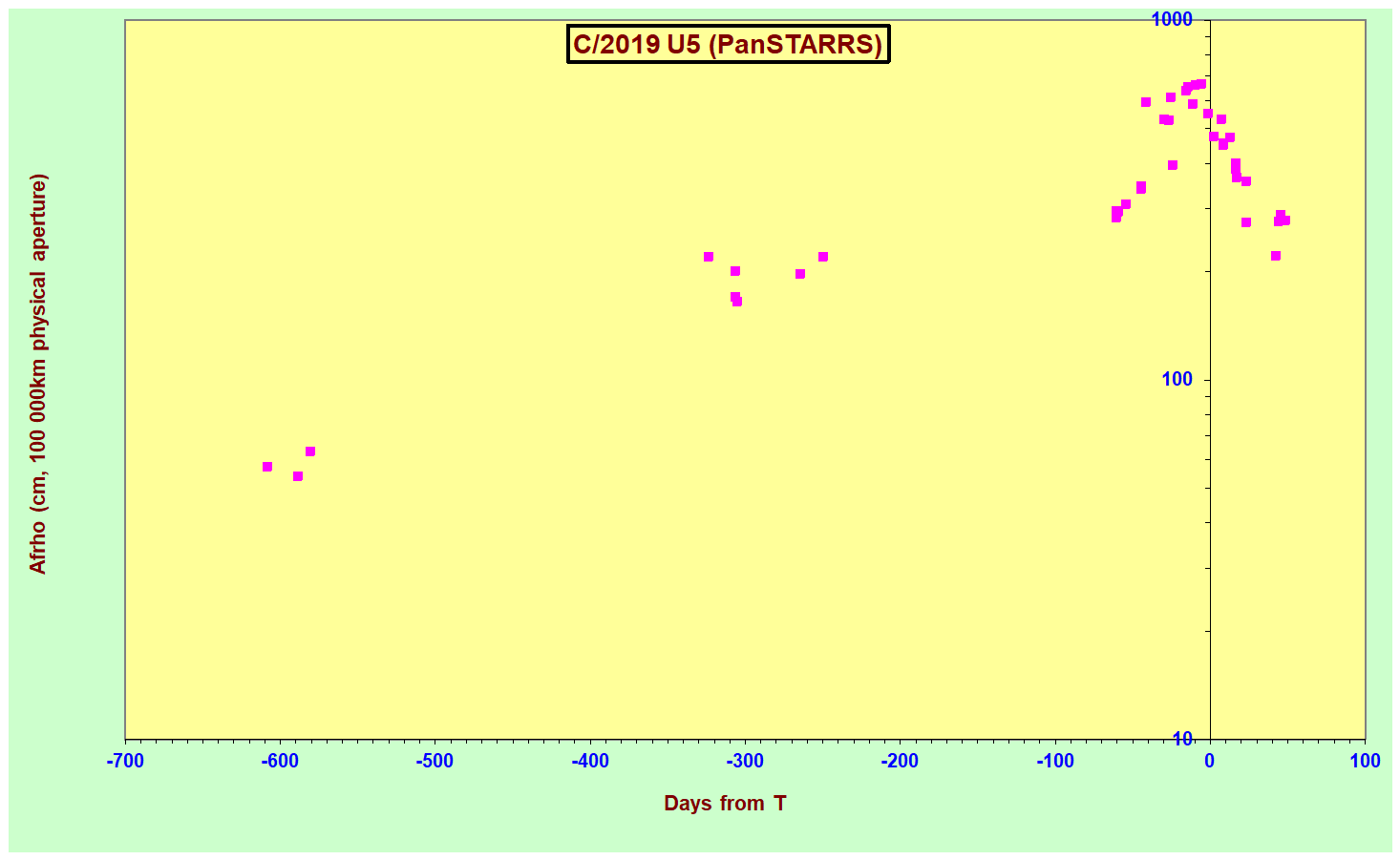 C/2019 U5 (PanSTARRS)

Afrho (cm, 100 000km physical aperture)

1000

100

10

-700
-600
-500
-400
-300
-200
-100
0
100

Days from T